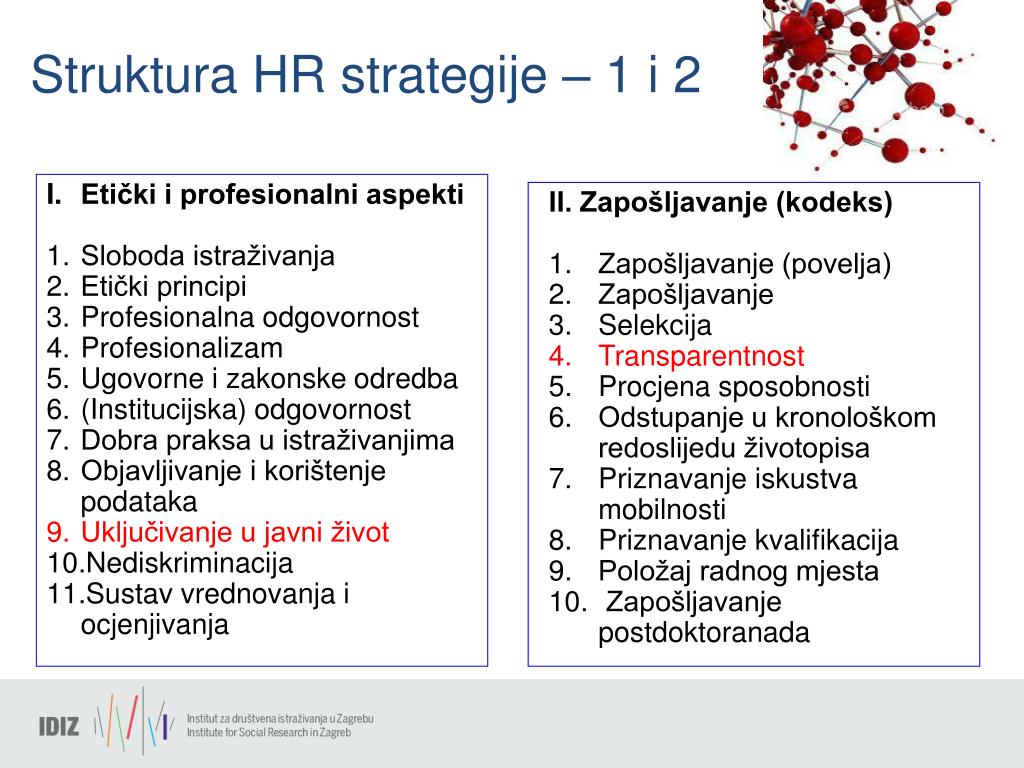 Struktura HR strategije – 1 i 2

I. Etički i profesionalni aspekti

1. Sloboda istraživanja
2. Etički principi
3. Profesionalna odgovornost
4. Profesionalizam
5. Ugovorne i zakonske odredba
6. (Institucijska) odgovornost
7. Dobra praksa u istraživanjima
8. Objavljivanje i korištenje podataka
9. Uključivanje u javni život
10.Nediskriminacija
11.Sustav vrednovanja i ocjenjivanja

II. Zapošljavanje (kodeks)

1. Zapošljavanje (povelja)
2. Zapošljavanje
3. Selekcija
4. Transparentnost
5. Procjena sposobnosti
6. Odstupanje u kronološkom redoslijedu životopisa
7. Priznavanje iskustva mobilnosti
8. Priznavanje kvalifikacija
9. Položaj radnog mjesta
10. Zapošljavanje postdoktoranada

IDIZ
Institut za društvena istraživanja u Zagrebu
Institute for Social Research in Zagreb